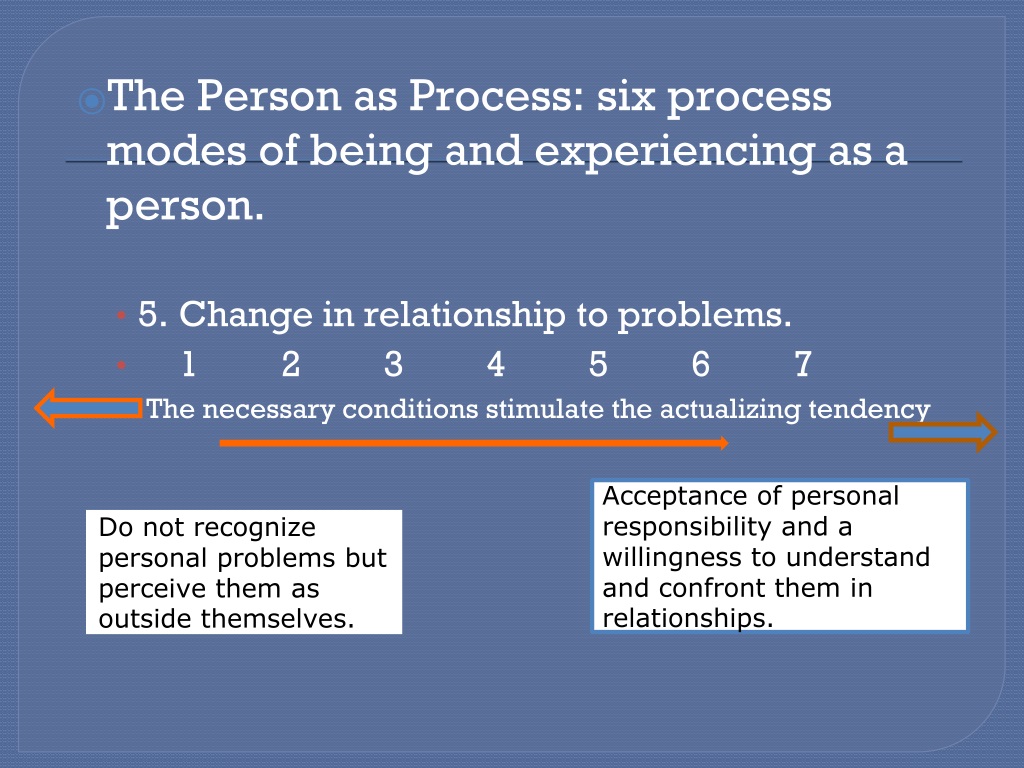 The Person as Process: six process modes of being and experiencing as a person.

5. Change in relationship to problems.

1 2 3 4 5 6 7

The necessary conditions stimulate the actualizing tendency

Do not recognize personal problems but perceive them as outside themselves.

Acceptance of personal responsibility and a willingness to understand and confront them in relationships.